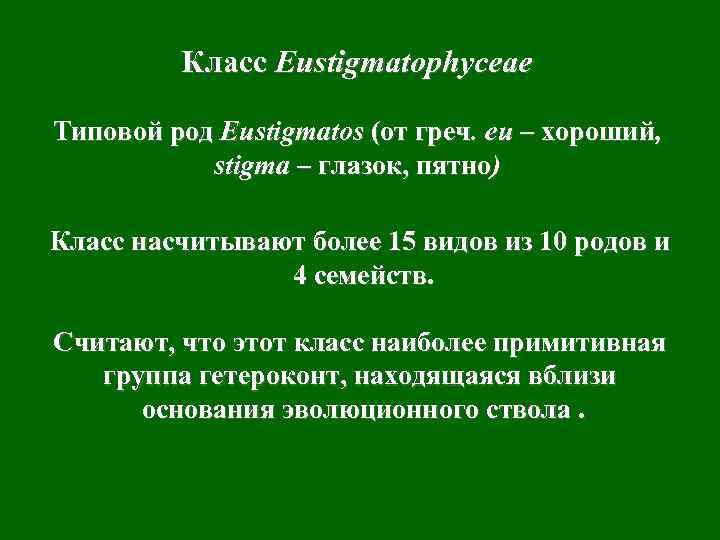 Класс Eustigmatophyceae

Типовой род Eustigmatos (от греч. eu – хороший, stigma – глазок, пятно)

Класс насчитывают более 15 видов из 10 родов и 4 семейств.

Считают, что этот класс наиболее примитивная группа гетероконт, находящаяся вблизи основания эволюционного ствола .